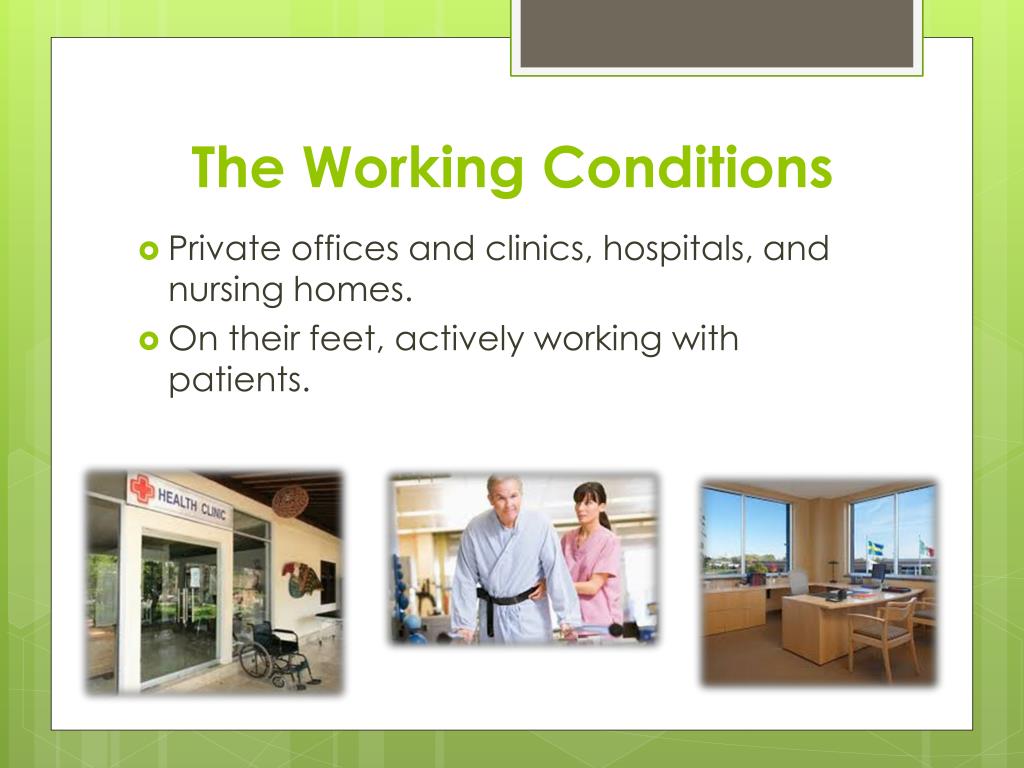 The Working Conditions

Private offices and clinics, hospitals, and nursing homes.

On their feet, actively working with patients.

HEALTH CLINIC